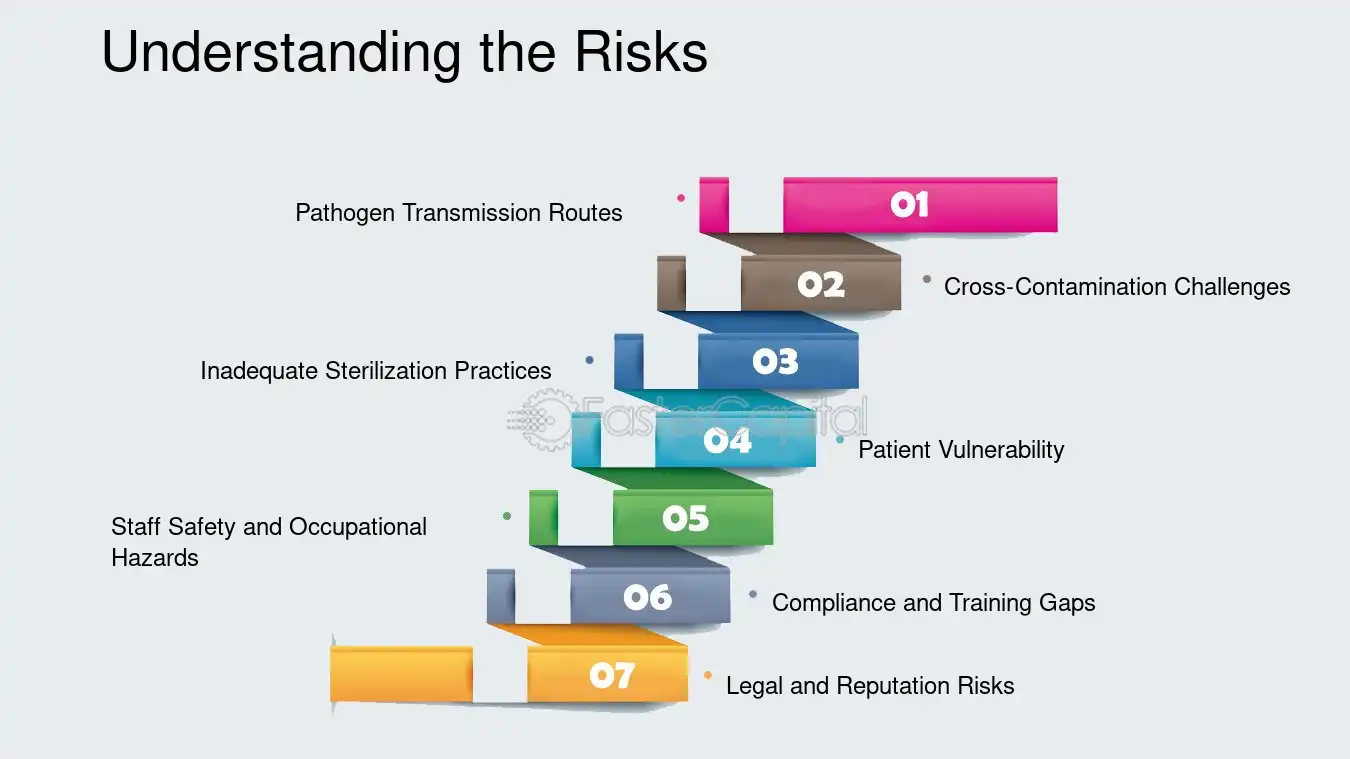 Understanding the Risks

Pathogen Transmission Routes

01

02

Cross-Contamination Challenges

Inadequate Sterilization Practices

03

FasterCapital

04

Patient Vulnerability

Staff Safety and Occupational Hazards

05

06

Compliance and Training Gaps

07

Legal and Reputation Risks